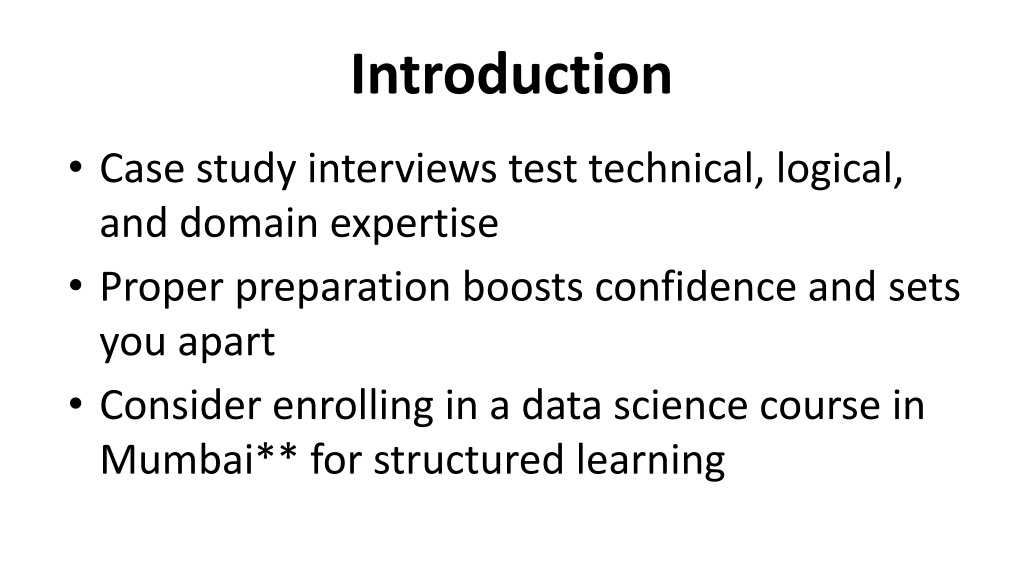 Introduction

• Case study interviews test technical, logical, and domain expertise

• Proper preparation boosts confidence and sets you apart

• Consider enrolling in a data science course in Mumbai** for structured learning